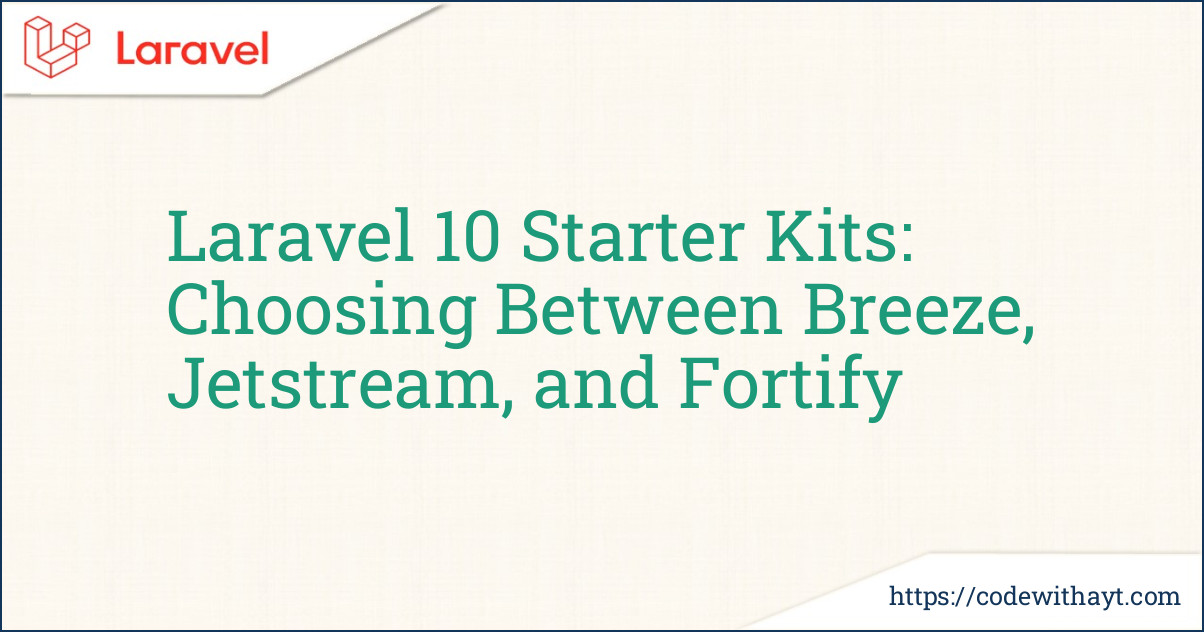 Laravel

Laravel 10 Starter Kits: Choosing Between Breeze, Jetstream, and Fortify

https://codewithayt.com